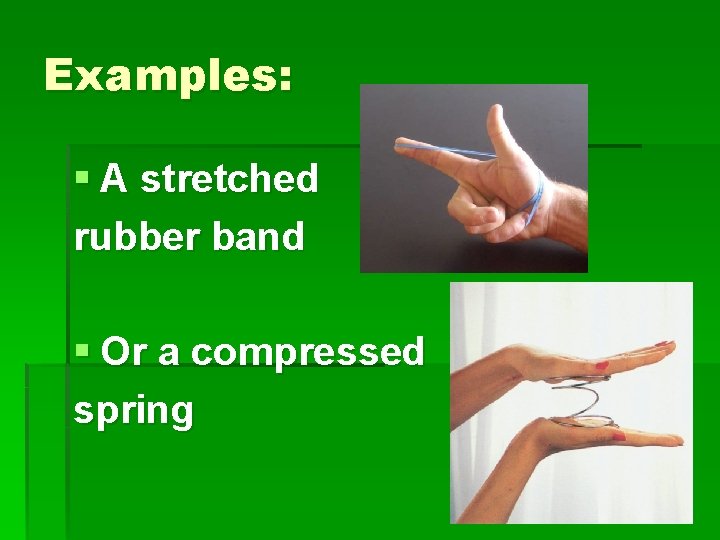 Examples:

• A stretched rubber band

• Or a compressed spring